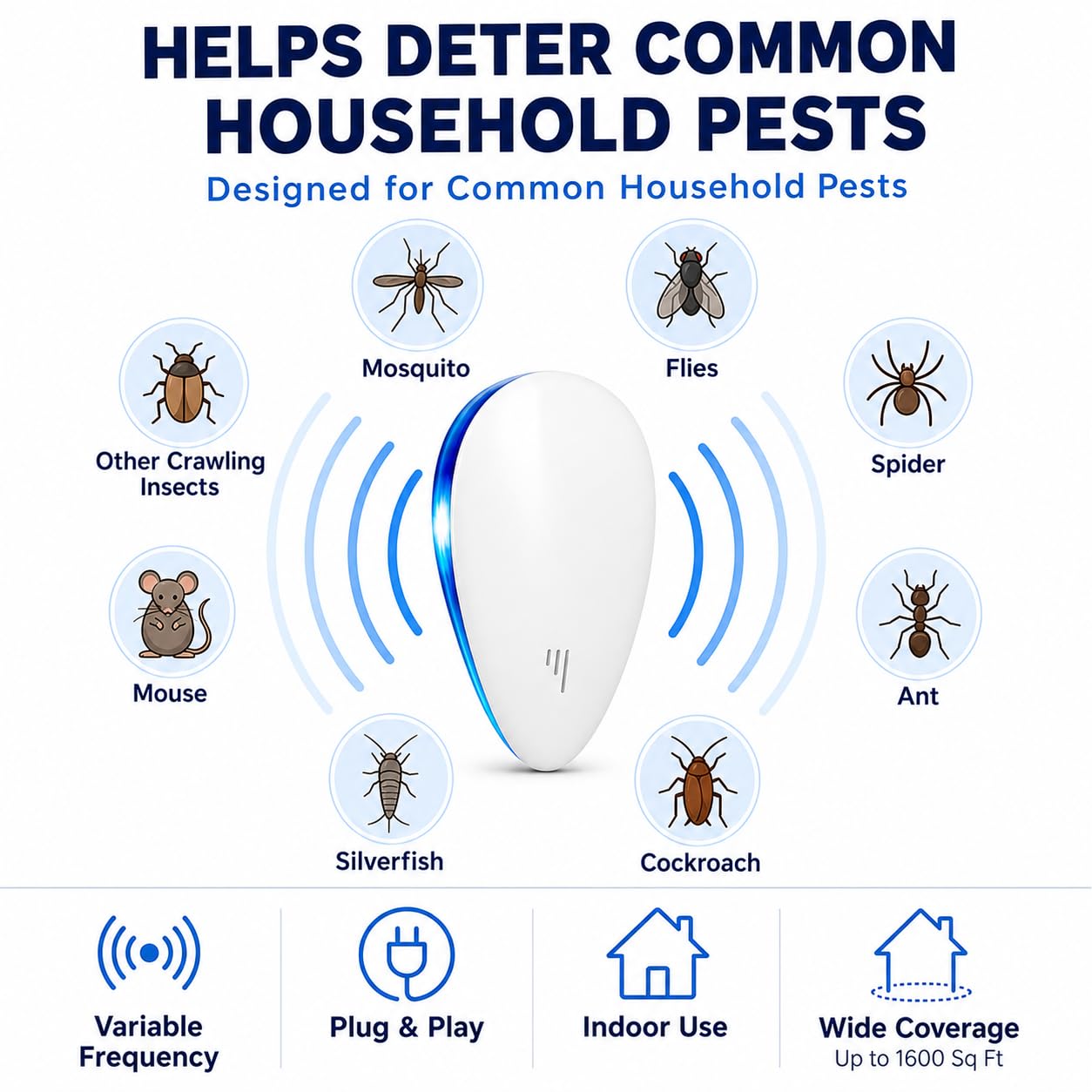 HELPS DETER COMMON HOUSEHOLD PESTS

Designed for Common Household Pests

Mosquito

Flies

Other Crawling Insects

Spider

Mouse

Ant

Silverfish

Cockroach

Variable Frequency

Plug & Play

Indoor Use

Wide Coverage
Up to 1600 Sq Ft